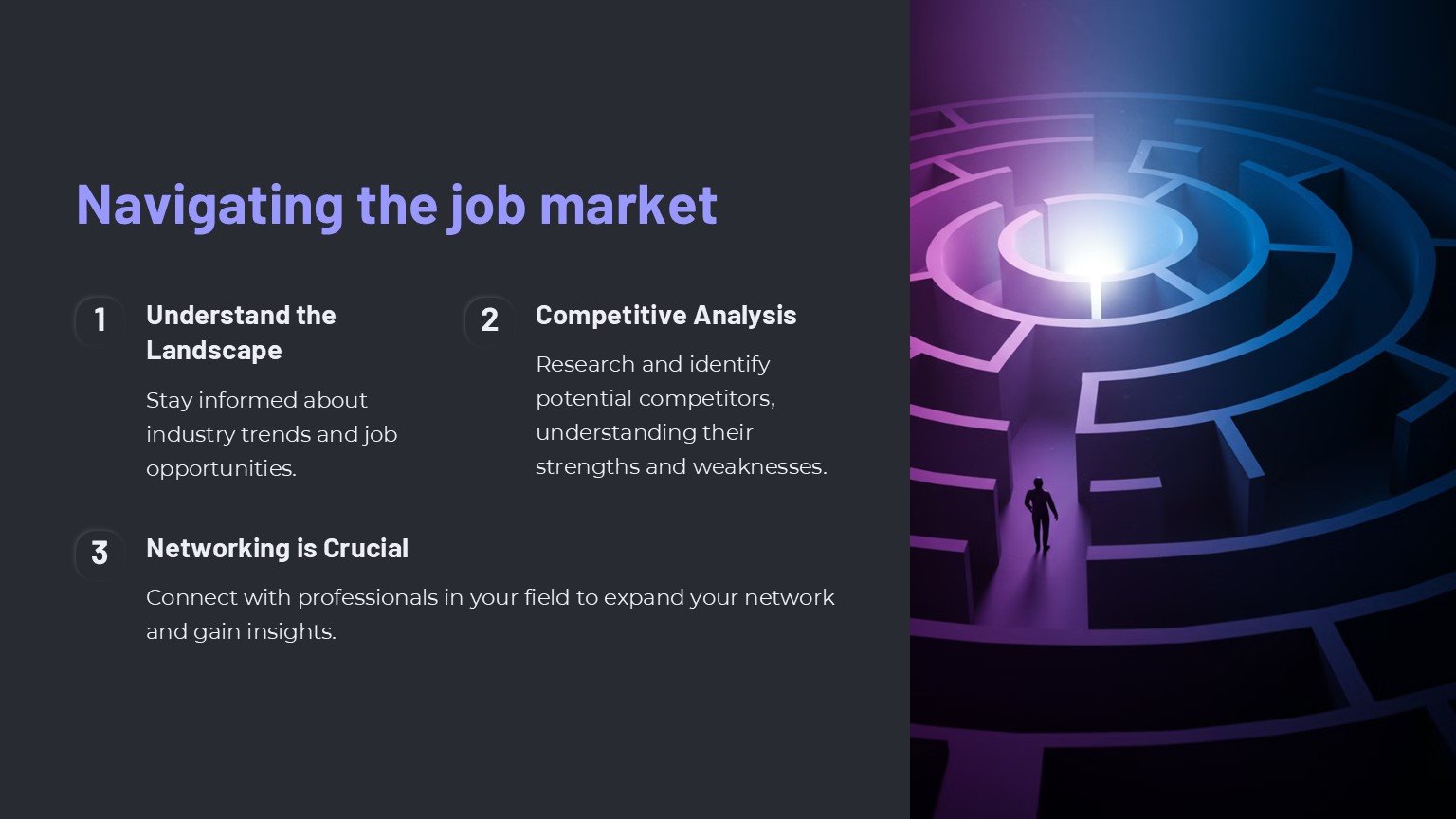 Navigating the job market

1

Understand the Landscape

Stay informed about industry trends and job opportunities.

2

Competitive Analysis

Research and identify potential competitors, understanding their strengths and weaknesses.

3

Networking is Crucial

Connect with professionals in your field to expand your network and gain insights.